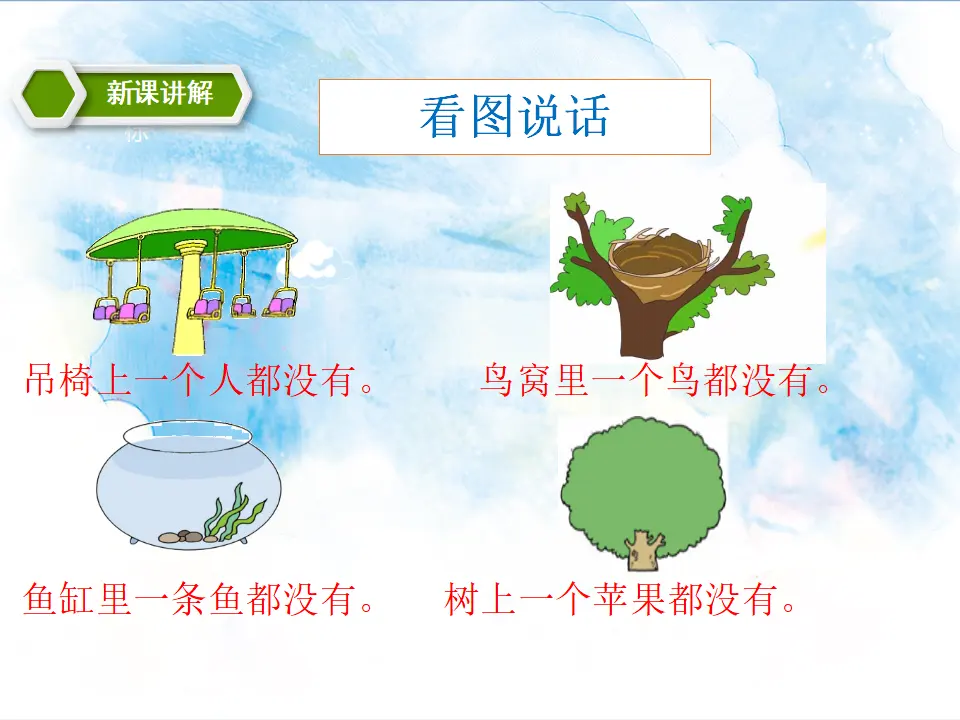 新课讲解

看图说话

吊椅上一个人都没有。

鸟窝里一个鸟都没有。

鱼缸里一条鱼都没有。

树上一个苹果都没有。